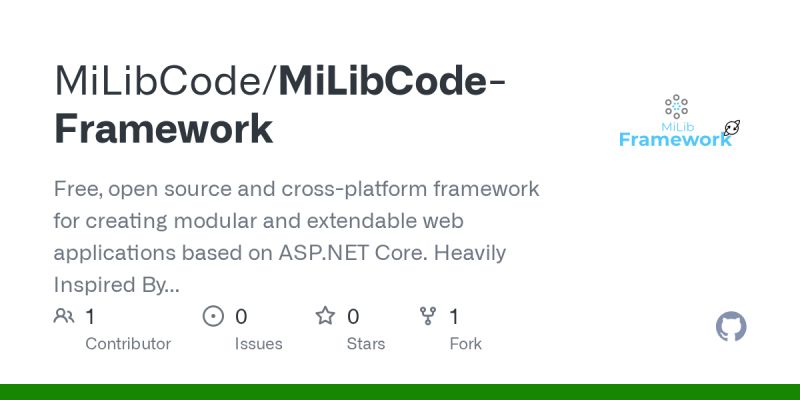 MiLibCode/MiLibCode-Framework

MiLib
Framework

Free, open source and cross-platform framework for creating modular and extendable web applications based on ASP.NET Core. Heavily Inspired By...

1 Contributor

0 Issues

0 Stars

1 Fork